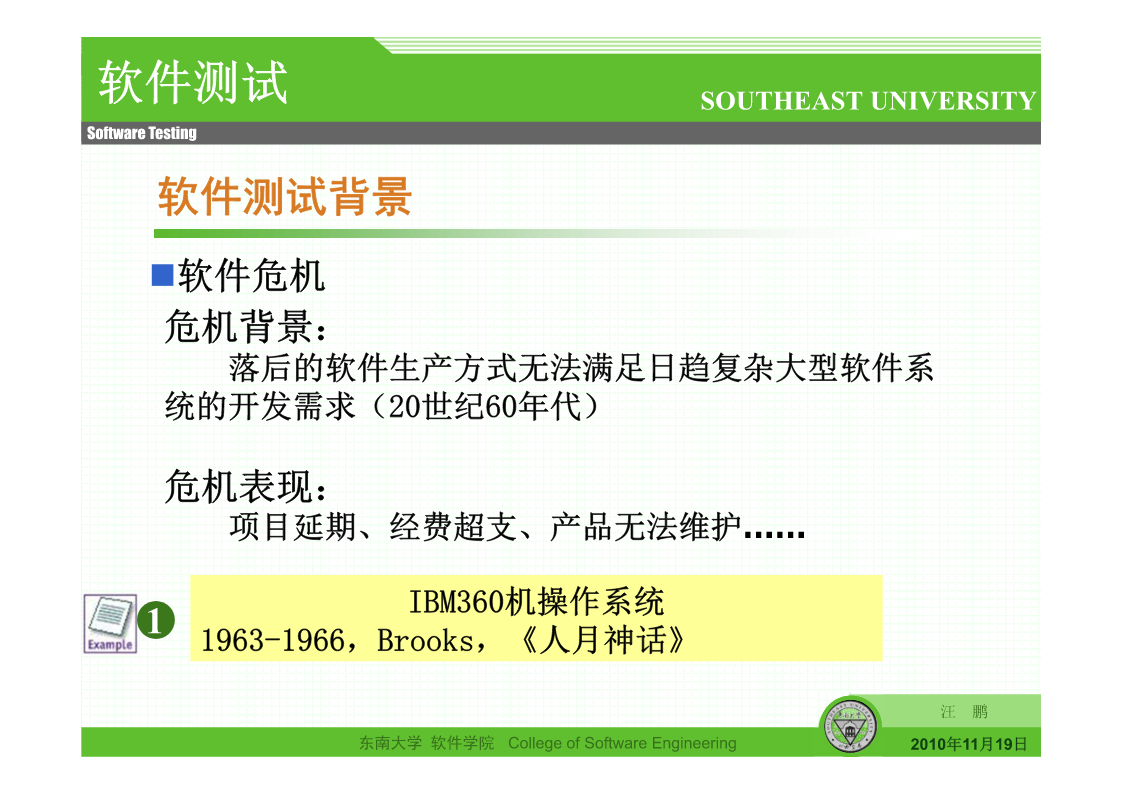 软件测试

SOUTHEAST UNIVERSITY

Software Testing

软件测试背景

■软件危机

危机背景：

落后的软件生产方式无法满足日趋复杂大型软件系统的开发需求（20世纪60年代）

危机表现：

项目延期、经费超支、产品无法维护……

Example

❶

IBM360机操作系统
1963-1966，Brooks，《人月神话》

汪 鹏

东南大学 软件学院 College of Software Engineering

2010年11月19日